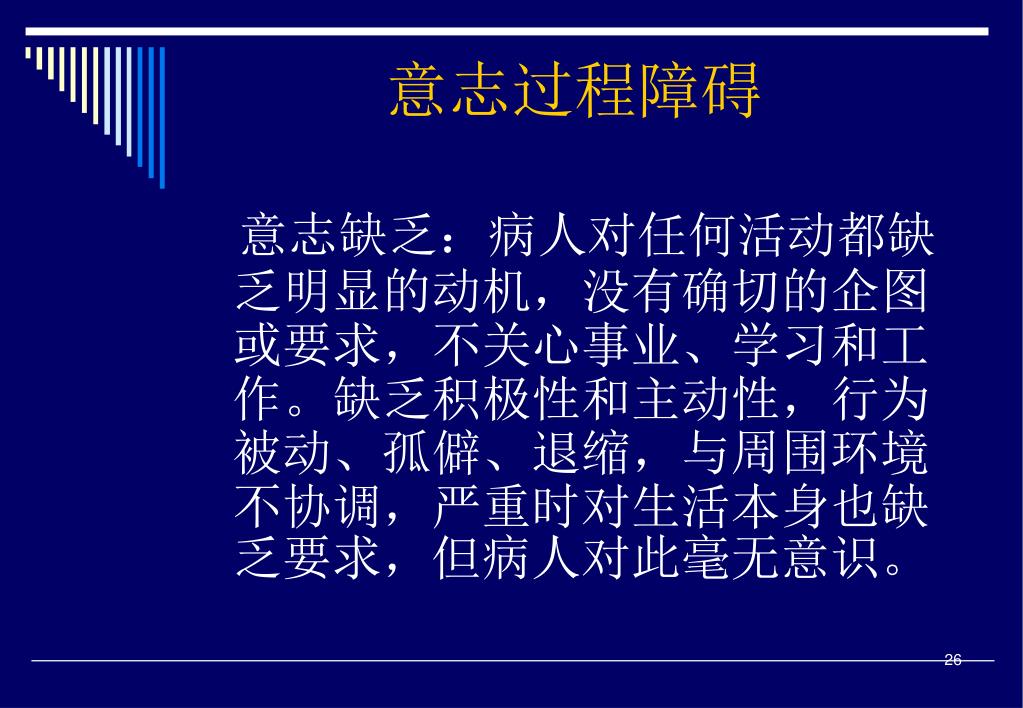 意志过程障碍

意志缺乏：病人对任何活动都缺乏明显的动机，没有确切的企图或要求，不关心事业、学习和工作。缺乏积极性和主动性，行为被动、孤僻、退缩，与周围环境不协调，严重时对生活本身也缺乏要求，但病人对此毫无意识。

26